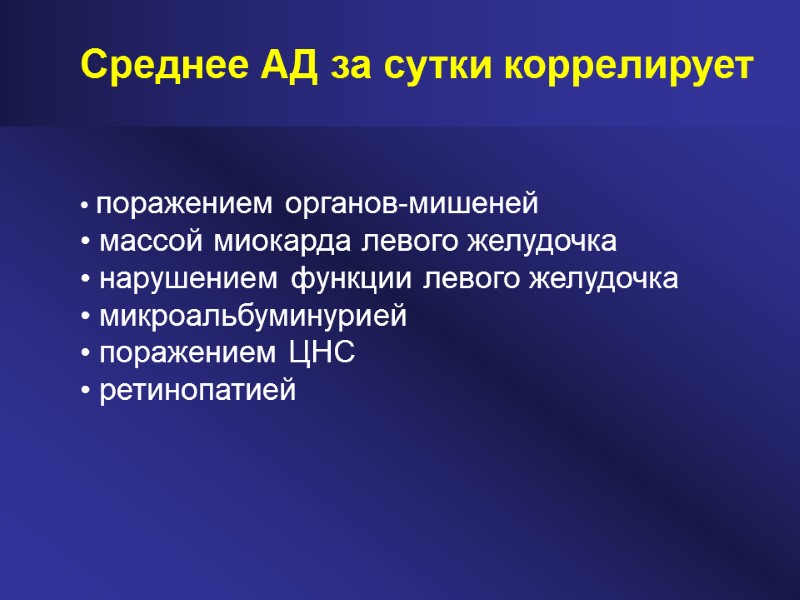 Среднее АД за сутки коррелирует

• поражением органов-мишеней
• массой миокарда левого желудочка
• нарушением функции левого желудочка
• микроальбуминурией
• поражением ЦНС
• ретинопатией